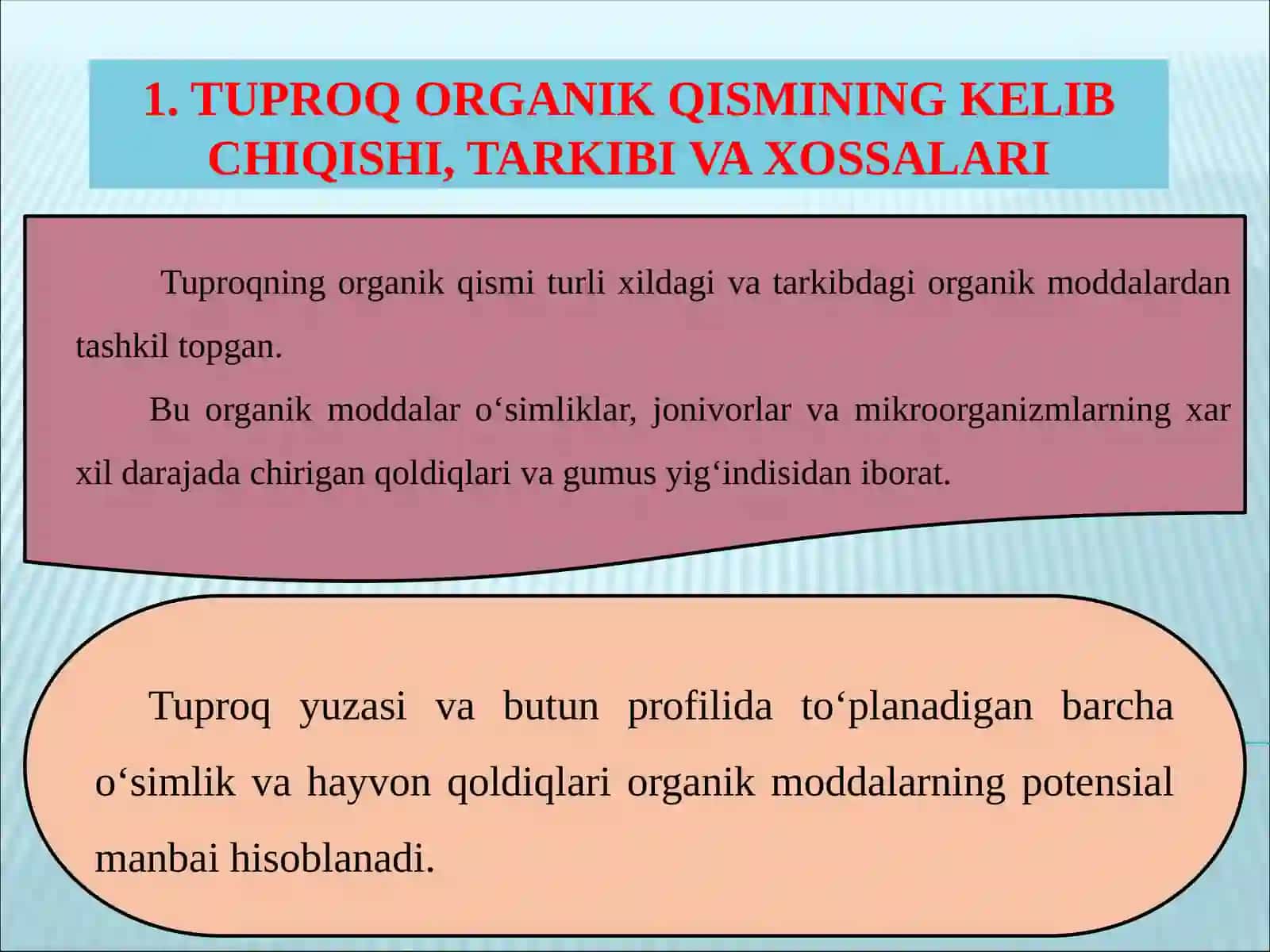 1. TUPROQ ORGANIK QISMINING KELIB CHIQISHI, TARKIBI VA XOSSALARI

Tuproqning organik qismi turli xildagi va tarkibdagi organik moddalardan tashkil topgan.

Bu organik moddalar o‘simliklar, jonivorlar va mikroorganizmlarning xar xil darajada chirigan qoldiqlari va gumus yig‘indisidan iborat.

Tuproq yuzasi va butun profilida to‘planadigan barcha o‘simlik va hayvon qoldiqlari organik moddalarning potensial manbai hisoblanadi.